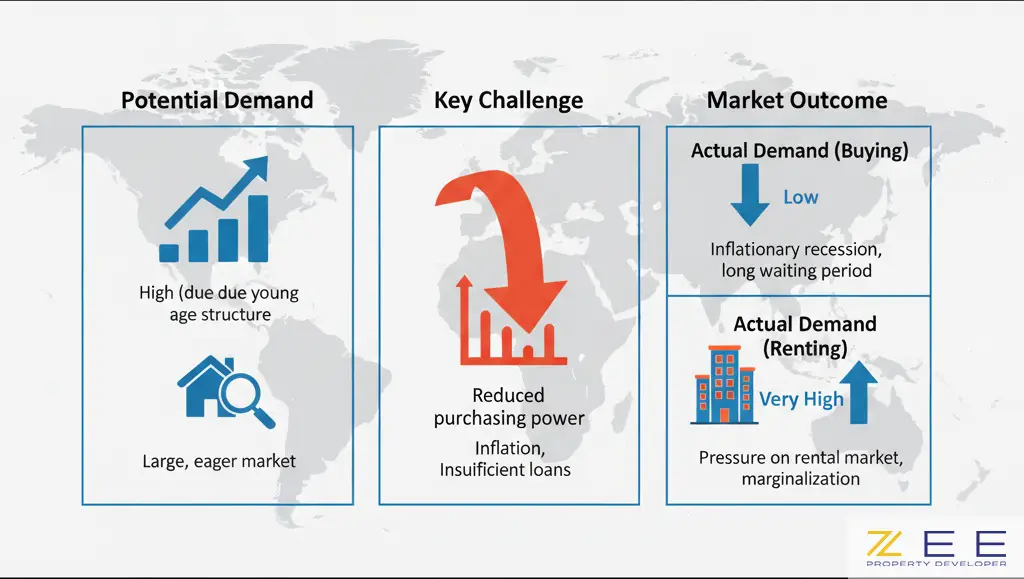 Potential Demand

High (due due young age structure

Large, eager market

Key Challenge

Reduced purchasing power

Inflation, Insuificient loans

Market Outcome

Actual Demand (Buying)

Low

Inflationary recession, long waiting period

Actual Demand (Renting)

Very High

Pressure on rental market, marginalization

ZEE
PROPERTY DEVELOPER